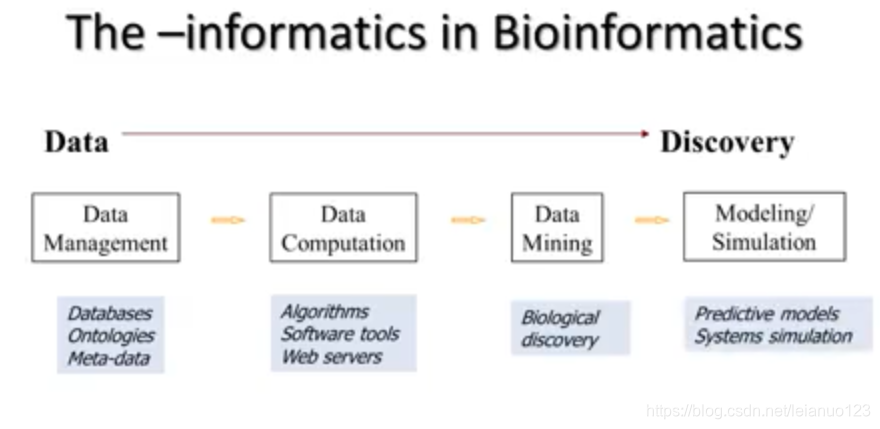 The –informatics in Bioinformatics

Data

Discovery

Data Management

Data Computation

Data Mining

Modeling/ Simulation

Databases
Ontologies
Meta-data

Algorithms
Software tools
Web servers

Biological discovery

Predictive models
Systems simulation

https://blog.csdn.net/leianuo123